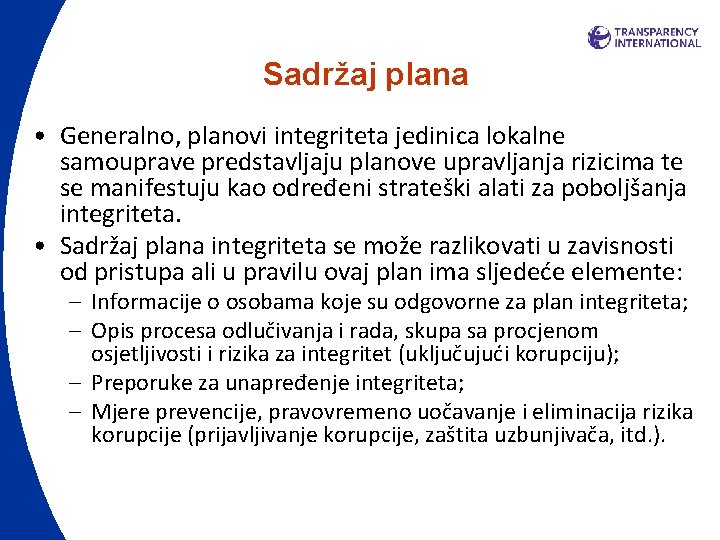 TRANSPARENCY INTERNATIONAL

Sadržaj plana

• Generalno, planovi integriteta jedinica lokalne samouprave predstavljaju planove upravljanja rizicima te se manifestuju kao određeni strateški alati za poboljšanja integriteta.
• Sadržaj plana integriteta se može razlikovati u zavisnosti od pristupa ali u pravilu ovaj plan ima sljedeće elemente:
– Informacije o osobama koje su odgovorne za plan integriteta;
– Opis procesa odlučivanja i rada, skupa sa procjenom osjetljivosti i rizika za integritet (uključujući korupciju);
– Preporuke za unapređenje integriteta;
– Mjere prevencije, pravovremeno uočavanje i eliminacija rizika korupcije (prijavljivanje korupcije, zaštita uzbunjivača, itd.).